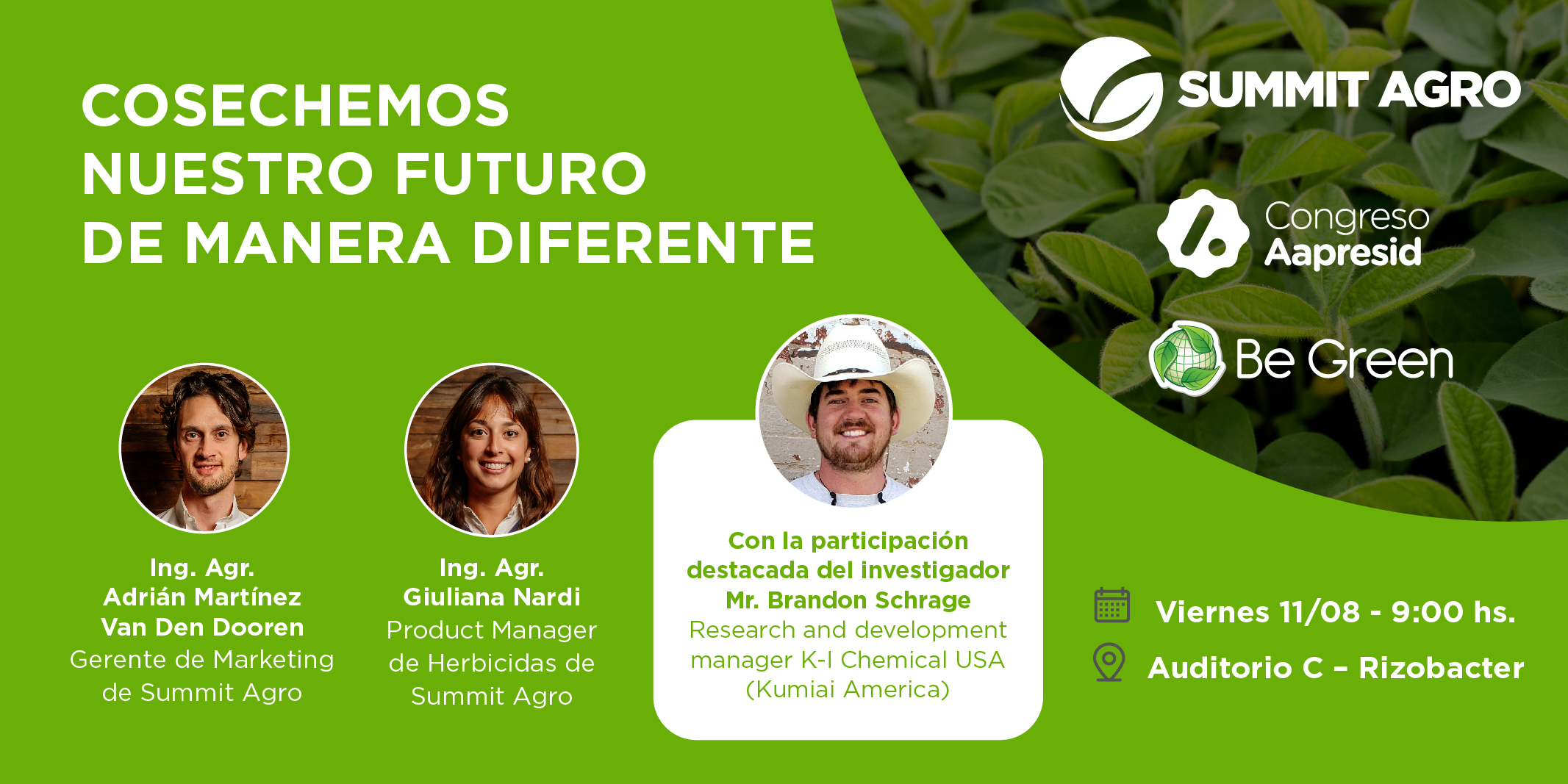 COSECHEMOS NUESTRO FUTURO DE MANERA DIFERENTE

SUMMIT AGRO

Congreso Aapresid

Be Green

Ing. Agr.
Adrián Martínez Van Den Dooren
Gerente de Marketing de Summit Agro

Ing. Agr.
Giuliana Nardi
Product Manager de Herbicidas de Summit Agro

Con la participación destacada del investigador Mr. Brandon Schrage
Research and development manager K-I Chemical USA (Kumiai America)

Viernes 11/08 - 9:00 hs.

Auditorio C – Rizobacter